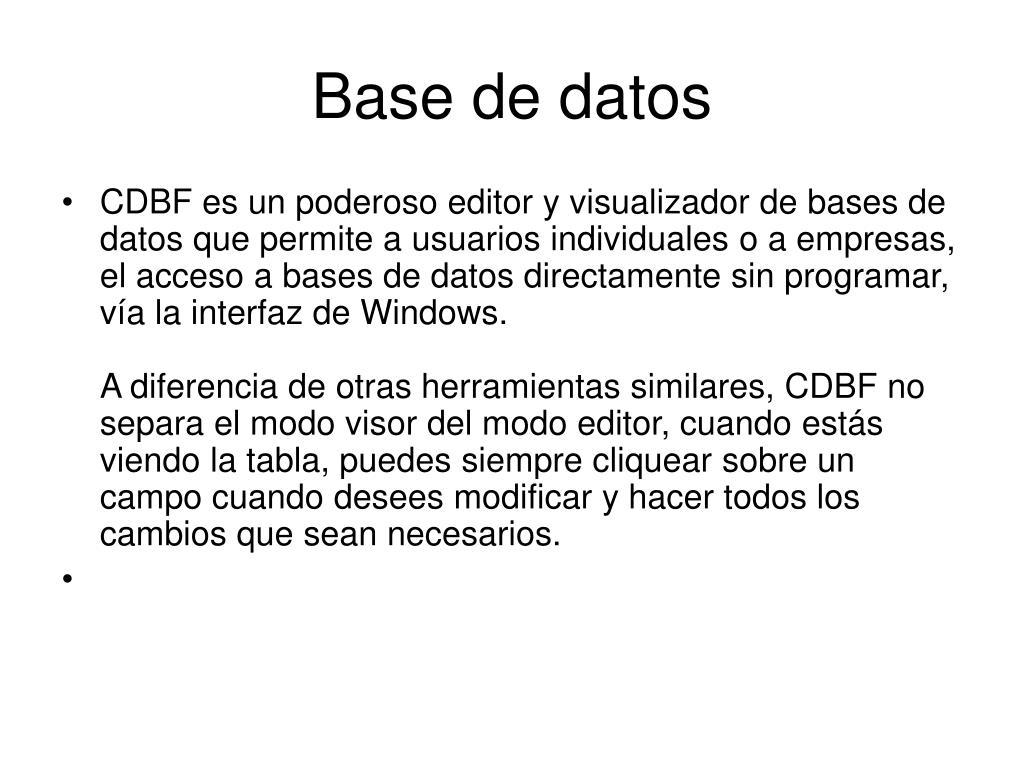 Base de datos

• CDBF es un poderoso editor y visualizador de bases de datos que permite a usuarios individuales o a empresas, el acceso a bases de datos directamente sin programar, vía la interfaz de Windows.

A diferencia de otras herramientas similares, CDBF no separa el modo visor del modo editor, cuando estás viendo la tabla, puedes siempre cliquear sobre un campo cuando desees modificar y hacer todos los cambios que sean necesarios.

•